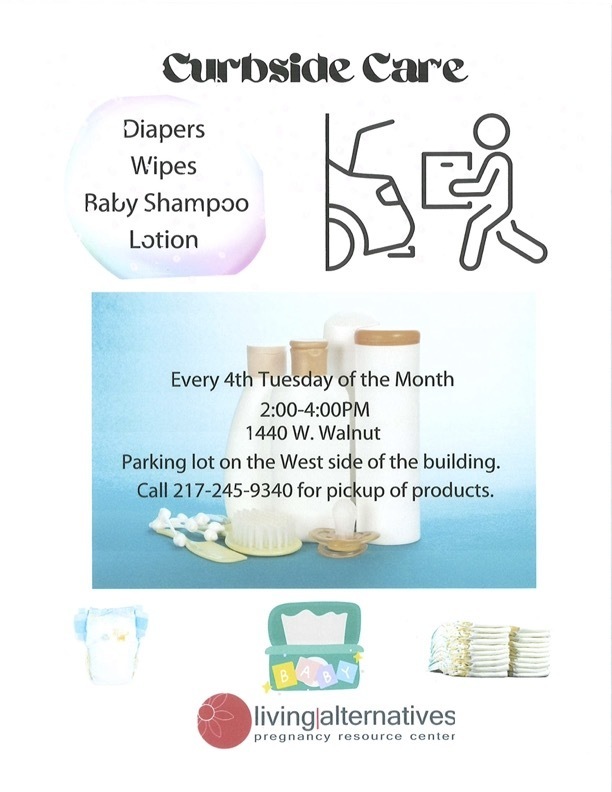 Curbside Care

Diapers
Wipes
Baby Shampoo
Lotion

Every 4th Tuesday of the Month
2:00-4:00PM
1440 W. Walnut
Parking lot on the West side of the building.
Call 217-245-9340 for pickup of products.

BABY

living|alternatives
pregnancy resource center